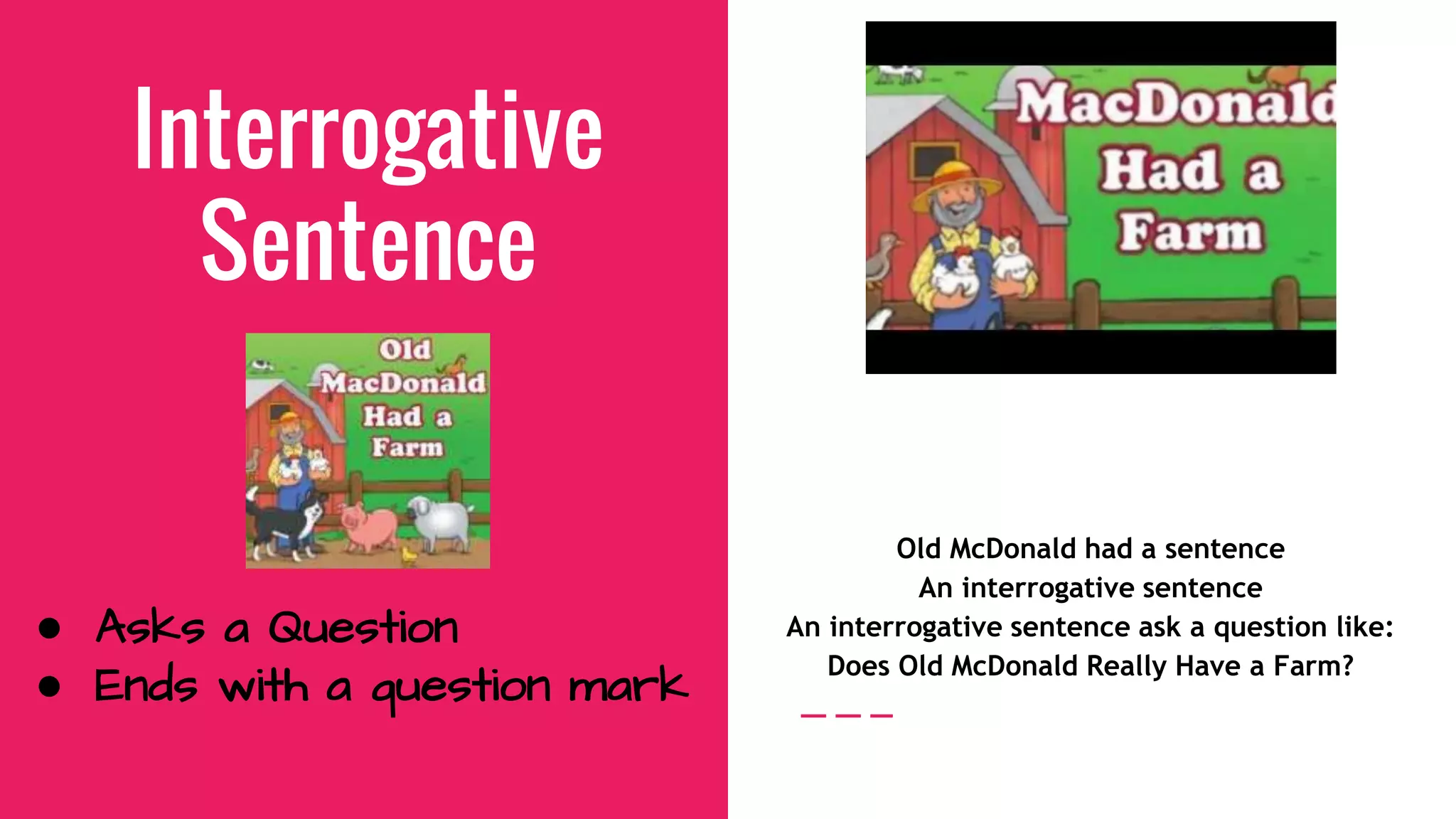 Interrogative Sentence

Old MacDonald Had a Farm

- Asks a Question
- Ends with a question mark

MacDonald Had a Farm

Old McDonald had a sentence
An interrogative sentence
An interrogative sentence ask a question like:
Does Old McDonald Really Have a Farm?